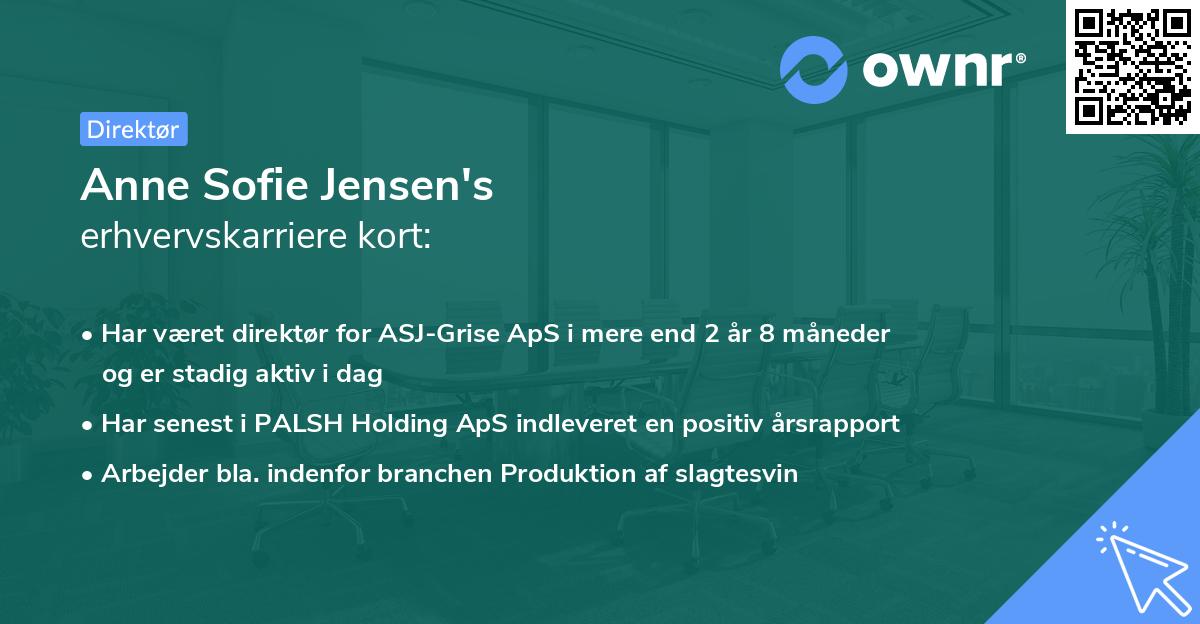 ownr®

Direktør

Anne Sofie Jensen's
erhvervskarriere kort:

• Har været direktør for ASJ-Grise ApS i mere end 2 år 8 måneder og er stadig aktiv i dag
• Har senest i PALSH Holding ApS indleveret en positiv årsrapport
• Arbejder bla. indenfor branchen Produktion af slagtesvin